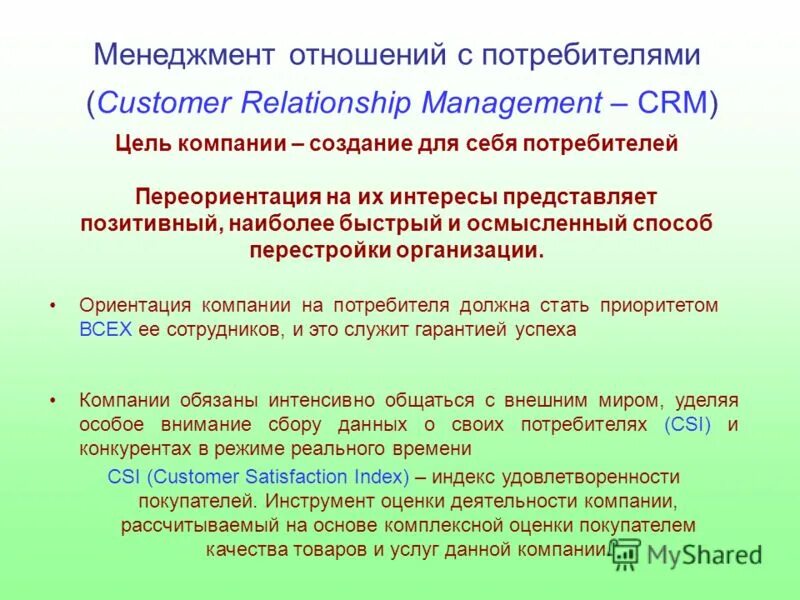 Менеджмент отношений с потребителями (Customer Relationship Management – CRM)

Цель компании – создание для себя потребителей

Переориентация на их интересы представляет позитивный, наиболее быстрый и осмысленный способ перестройки организации.

• Ориентация компании на потребителя должна стать приоритетом ВСЕХ ее сотрудников, и это служит гарантией успеха

• Компании обязаны интенсивно общаться с внешним миром, уделяя особое внимание сбору данных о своих потребителях (CSI) и конкурентах в режиме реального времени

CSI (Customer Satisfaction Index) – индекс удовлетворенности покупателей. Инструмент оценки деятельности компании, рассчитываемый на основе комплексной оценки покупателем качества товаров и услуг данной компании.

MyShared